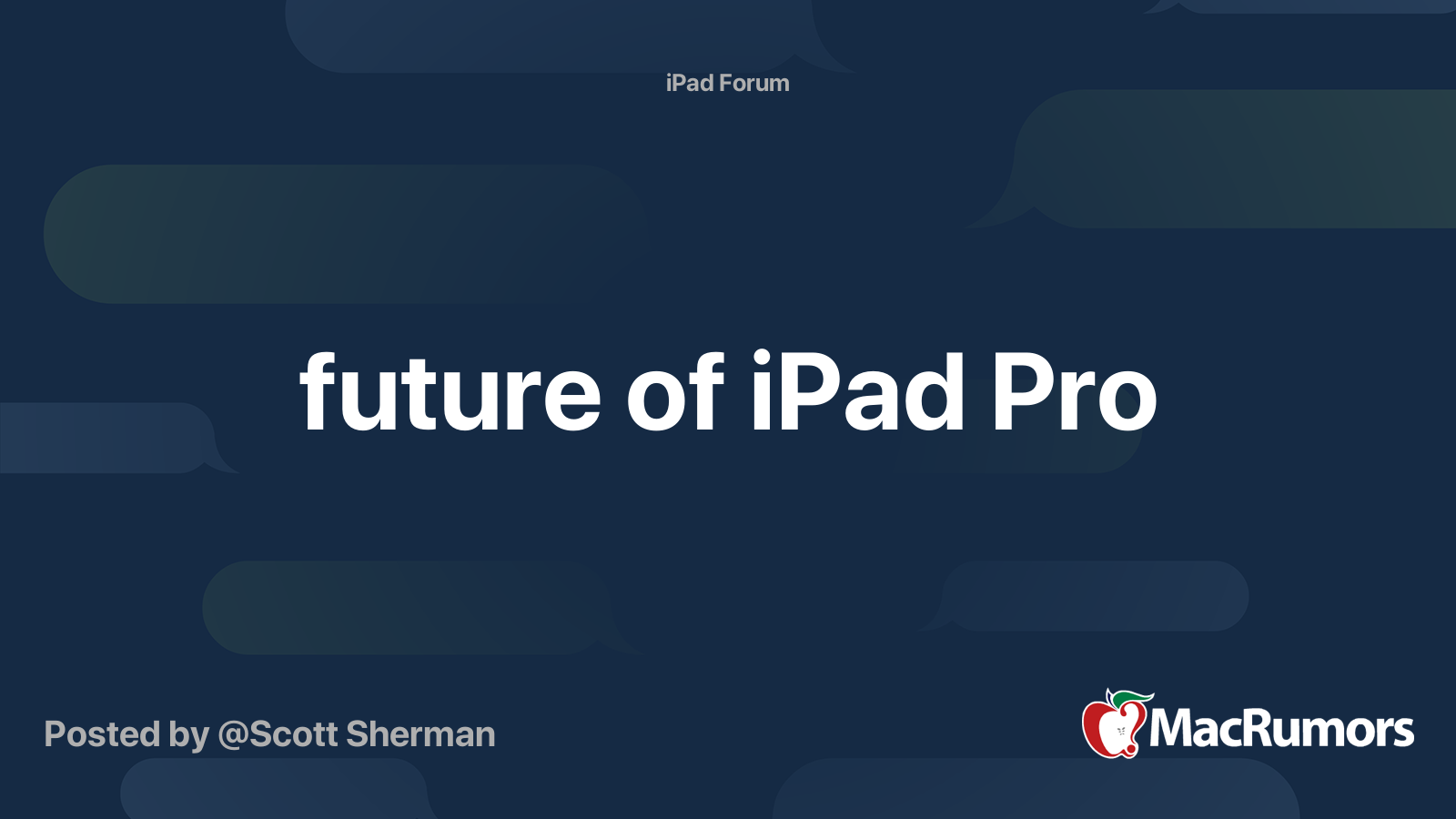 iPad Forum

future of iPad Pro

Posted by @Scott Sherman

MacRumors